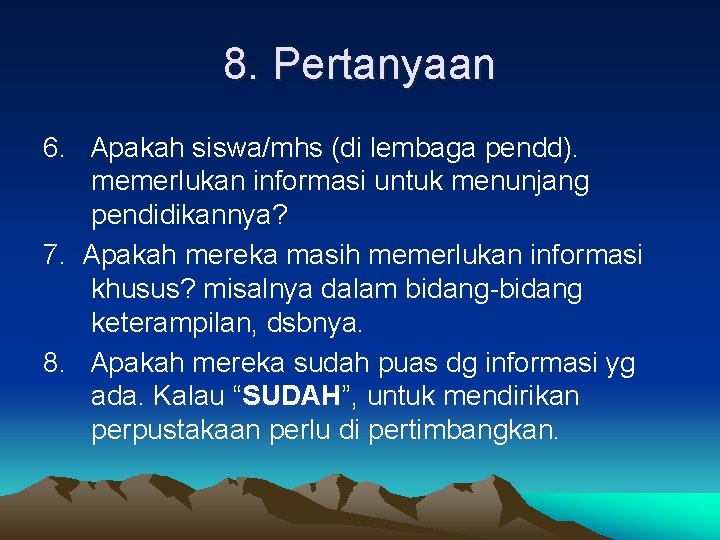 8. Pertanyaan

6. Apakah siswa/mhs (di lembaga pendd). memerlukan informasi untuk menunjang pendidikannya?

7. Apakah mereka masih memerlukan informasi khusus? misalnya dalam bidang-bidang keterampilan, dsbnya.

8. Apakah mereka sudah puas dg informasi yg ada. Kalau “SUDAH”, untuk mendirikan perpustakaan perlu di pertimbangkan.